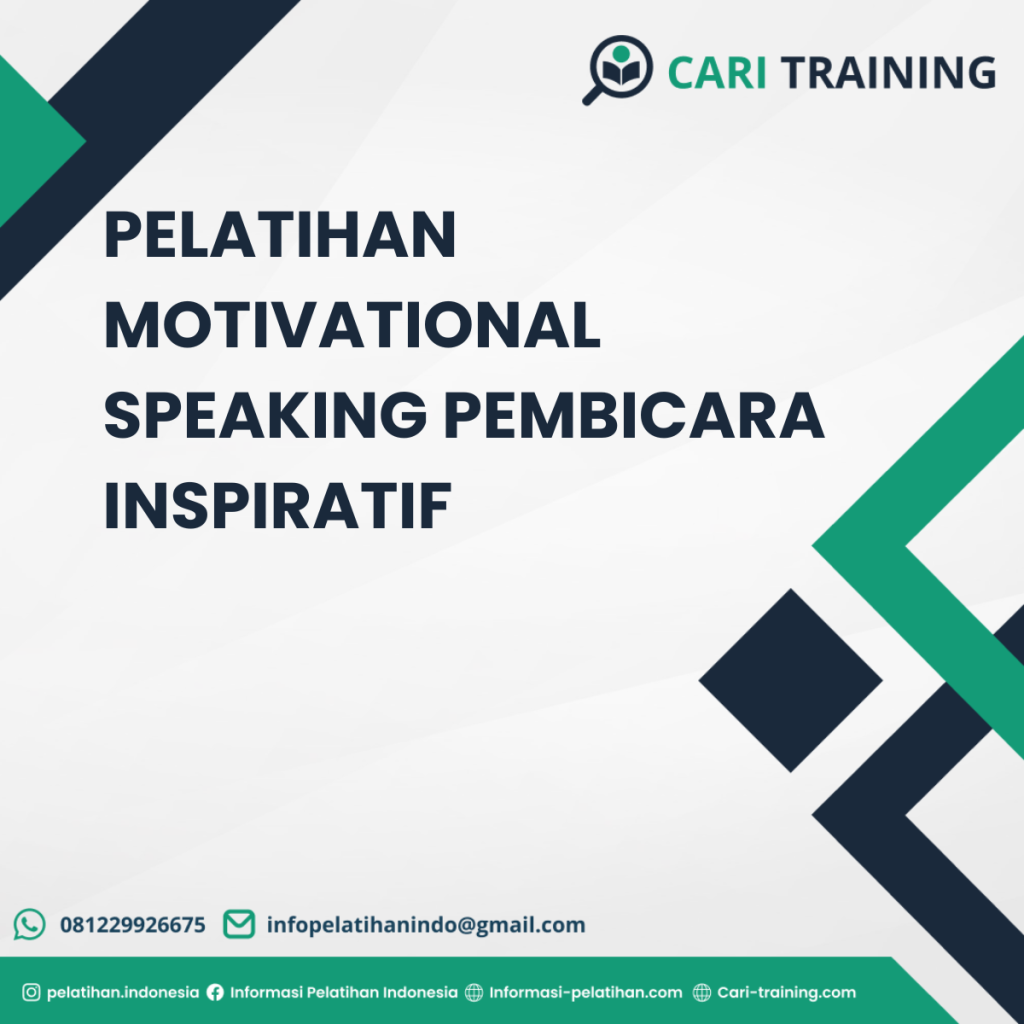 CARI TRAINING

PELATIHAN MOTIVATIONAL SPEAKING PEMBICARA INSPIRATIF

081229926675 infopelatihanindo@gmail.com

pelatihan.indonesia Informasi Pelatihan Indonesia Informasi-pelatihan.com Cari-training.com